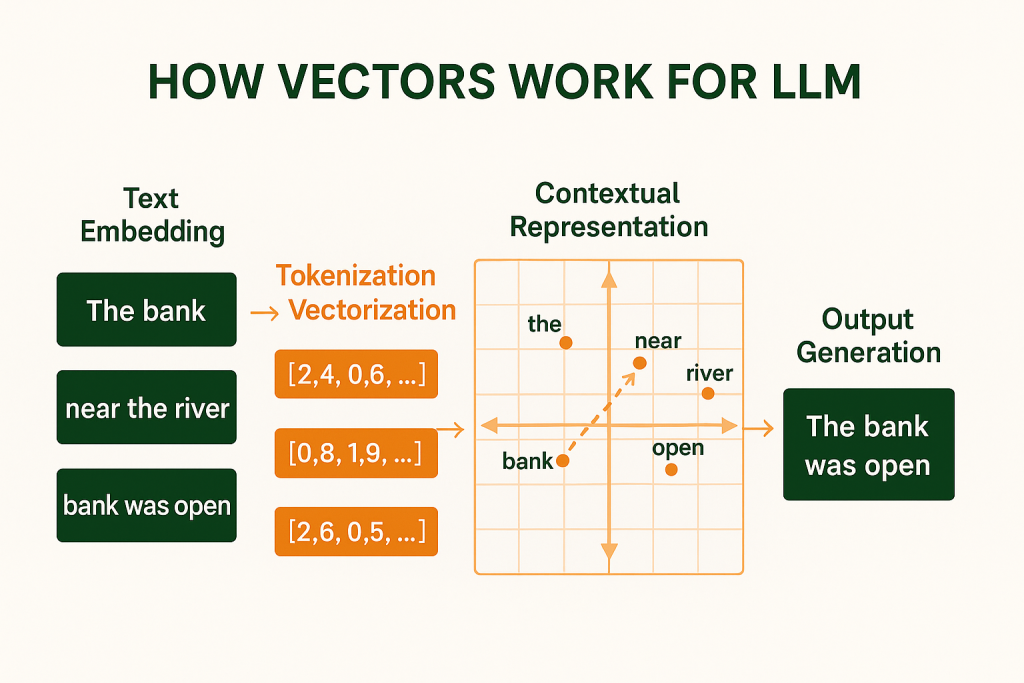 HOW VECTORS WORK FOR LLM

Text Embedding

The bank

near the river

bank was open

Tokenization Vectorization

[2,4, 0,6, ...]

[0,8, 1,9, ...]

[2,6, 0,5, ...]

Contextual Representation

the

near

river

bank

open

Output Generation

The bank was open